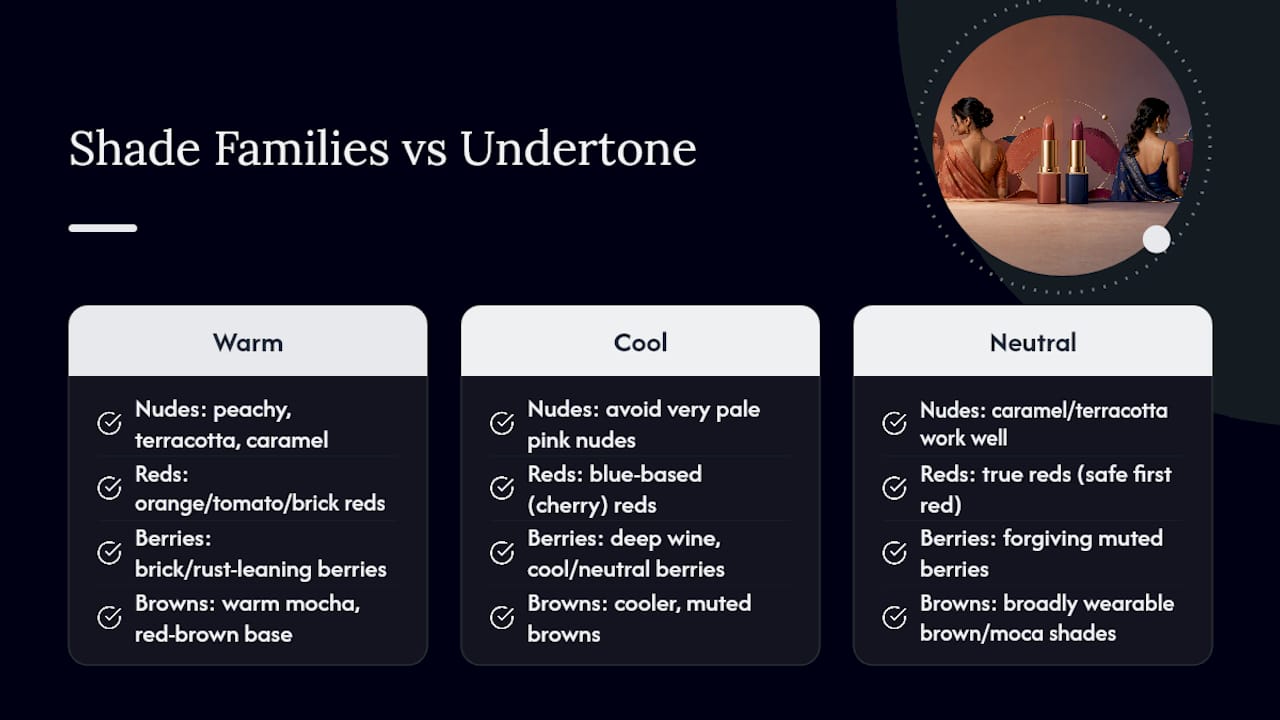 Shade Families vs Undertone

Warm

Nudes: peachy, terracotta, caramel

Reds: orange/tomato/brick reds

Berries: brick/rust-leaning berries

Browns: warm mocha, red-brown base

Cool

Nudes: avoid very pale pink nudes

Reds: blue-based (cherry) reds

Berries: deep wine, cool/neutral berries

Browns: cooler, muted browns

Neutral

Nudes: caramel/terracotta work well

Reds: true reds (safe first red)

Berries: forgiving muted berries

Browns: broadly wearable brown/moca shades